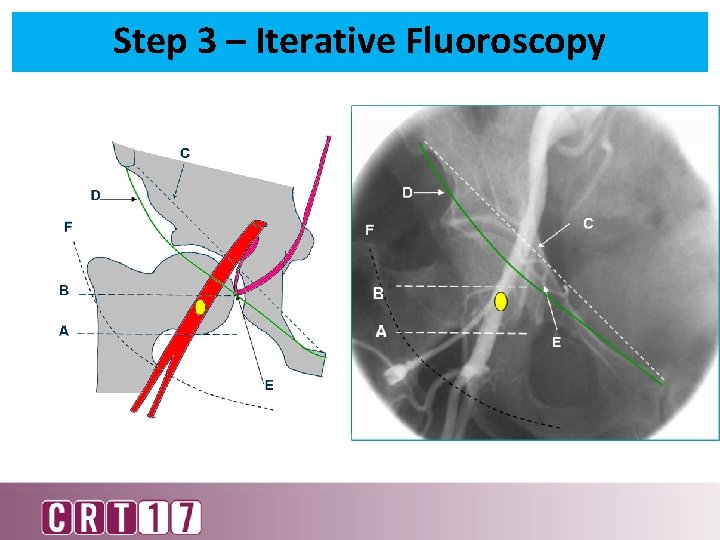 Step 3 – Iterative Fluoroscopy

C
D
F
B
A
E

D
C
F
B
A
E

CRT17